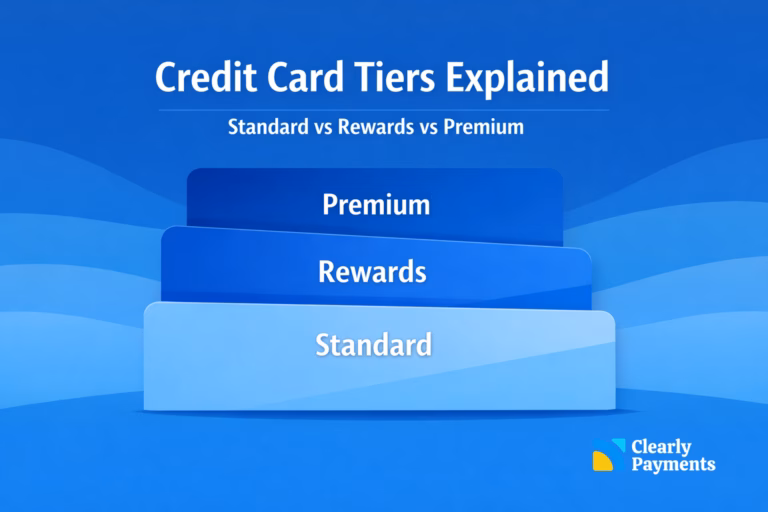 Credit Card Tiers Explained

Standard vs Rewards vs Premium

Premium

Rewards

Standard

Clearly Payments